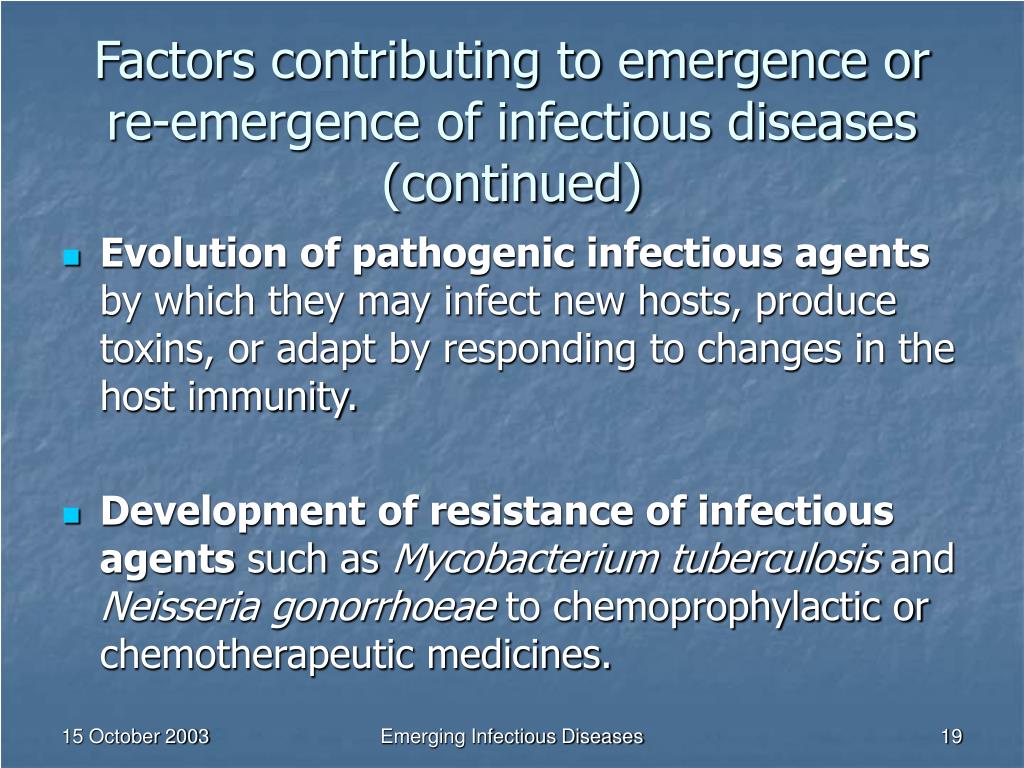 Factors contributing to emergence or re-emergence of infectious diseases (continued)

Evolution of pathogenic infectious agents by which they may infect new hosts, produce toxins, or adapt by responding to changes in the host immunity.

Development of resistance of infectious agents such as Mycobacterium tuberculosis and Neisseria gonorrhoeae to chemoprophylactic or chemotherapeutic medicines.

15 October 2003

Emerging Infectious Diseases

19